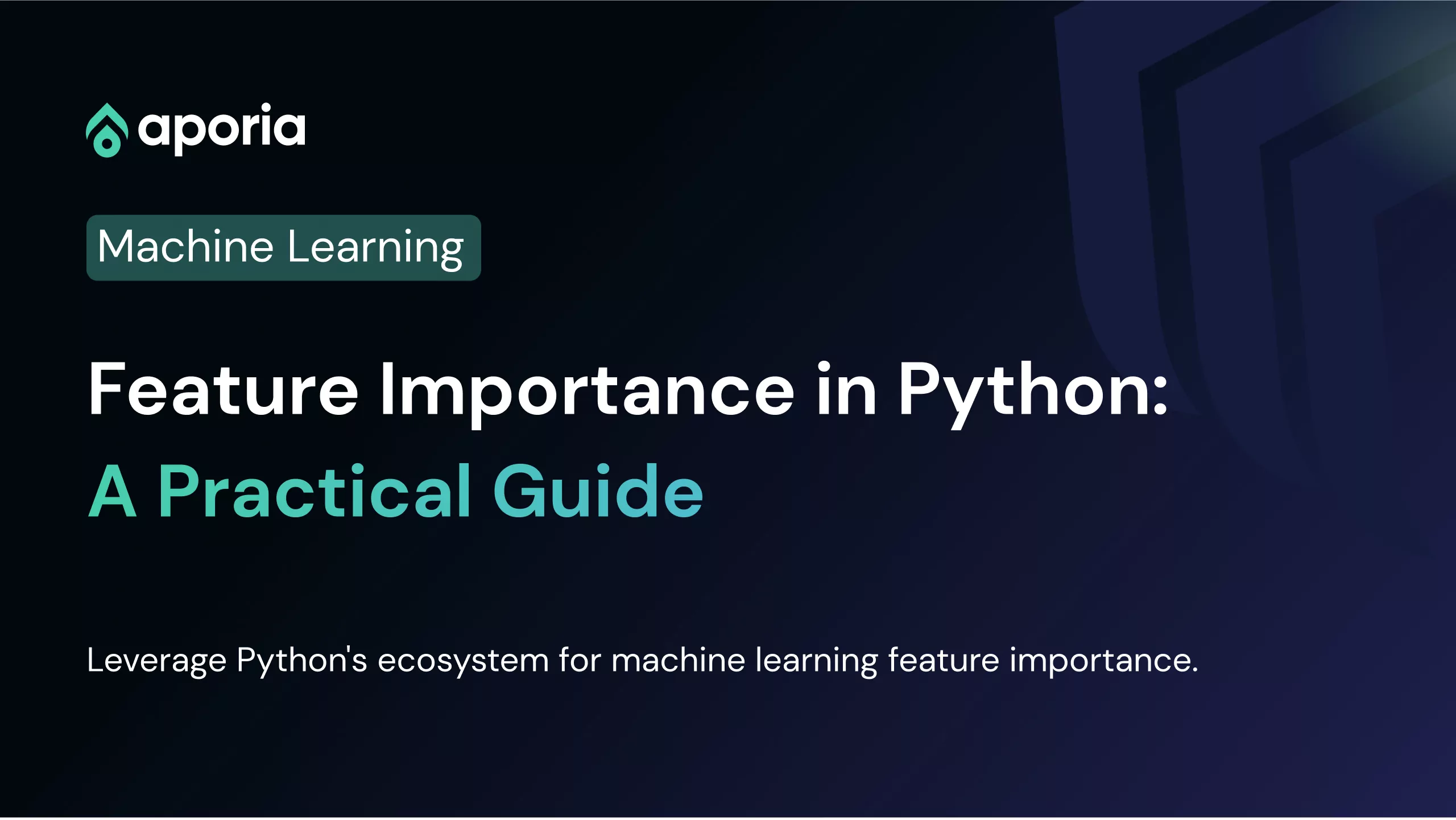 aporia

Machine Learning

Feature Importance in Python:
A Practical Guide

Leverage Python's ecosystem for machine learning feature importance.